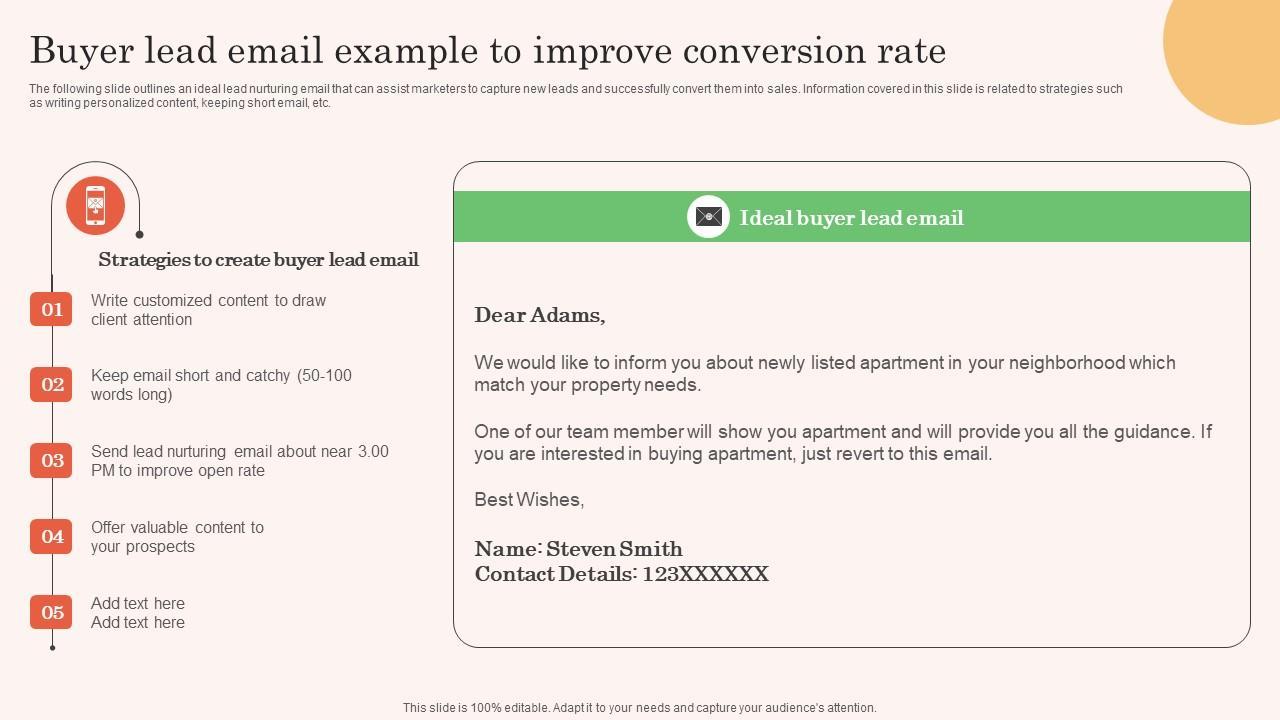 Buyer lead email example to improve conversion rate

The following slide outlines an ideal lead nurturing email that can assist marketers to capture new leads and successfully convert them into sales. Information covered in this slide is related to strategies such as writing personalized content, keeping short email, etc.

Strategies to create buyer lead email

01 Write customized content to draw client attention

02 Keep email short and catchy (50-100 words long)

03 Send lead nurturing email about near 3.00 PM to improve open rate

04 Offer valuable content to your prospects

05 Add text here
Add text here

Ideal buyer lead email

Dear Adams,

We would like to inform you about newly listed apartment in your neighborhood which match your property needs.

One of our team member will show you apartment and will provide you all the guidance. If you are interested in buying apartment, just revert to this email.

Best Wishes,

Name: Steven Smith
Contact Details: 123XXXXXX

This slide is 100% editable. Adapt it to your needs and capture your audience's attention.